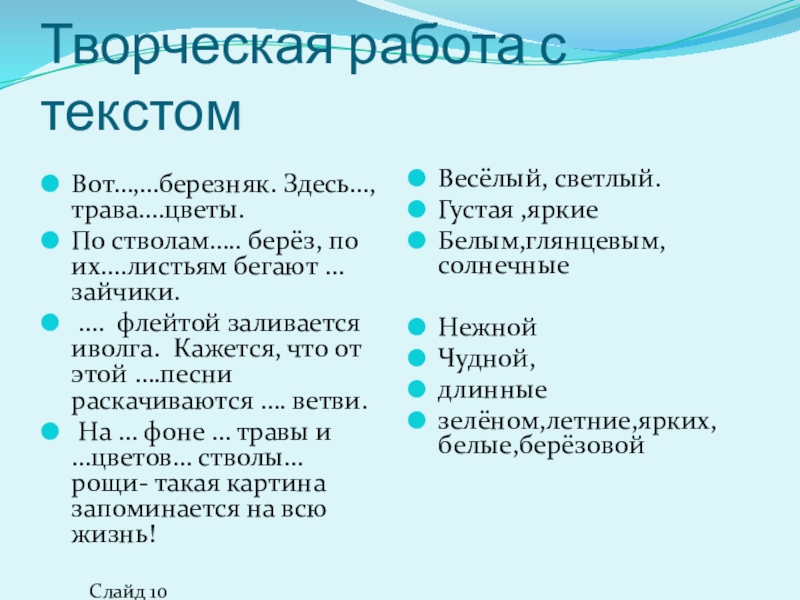 Творческая работа с текстом

Вот…,…березняк. Здесь…, трава….цветы.

По стволам….. берёз, по их….листьям бегают … зайчики.

…. флейтой заливается иволга. Кажется, что от этой ….песни раскачиваются …. ветви.

На … фоне … травы и …цветов… стволы… рощи- такая картина запоминается на всю жизнь!

Весёлый, светлый.

Густая ,яркие

Белым,глянцевым, солнечные

Нежной

Чудной,

длинные

зелёном,летние,ярких, белые,берёзовой

Слайд 10